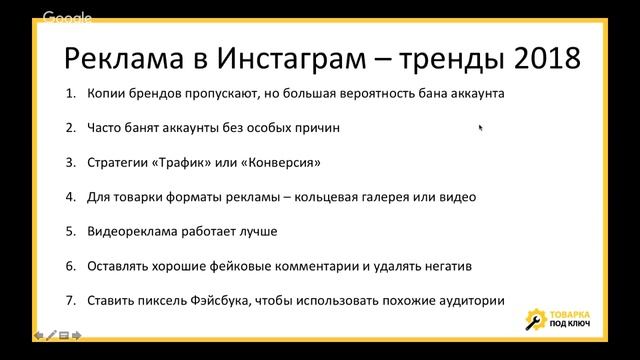 Google

Реклама в Инстаграм – тренды 2018

1. Копии брендов пропускают, но большая вероятность бана аккаунта

2. Часто банят аккаунты без особых причин

3. Стратегии «Трафик» или «Конверсия»

4. Для товарки форматы рекламы – кольцевая галерея или видео

5. Видеореклама работает лучше

6. Оставлять хорошие фейковые комментарии и удалять негатив

7. Ставить пиксель Фэйсбука, чтобы использовать похожие аудитории

ТОВАРКА ПОД КЛЮЧ